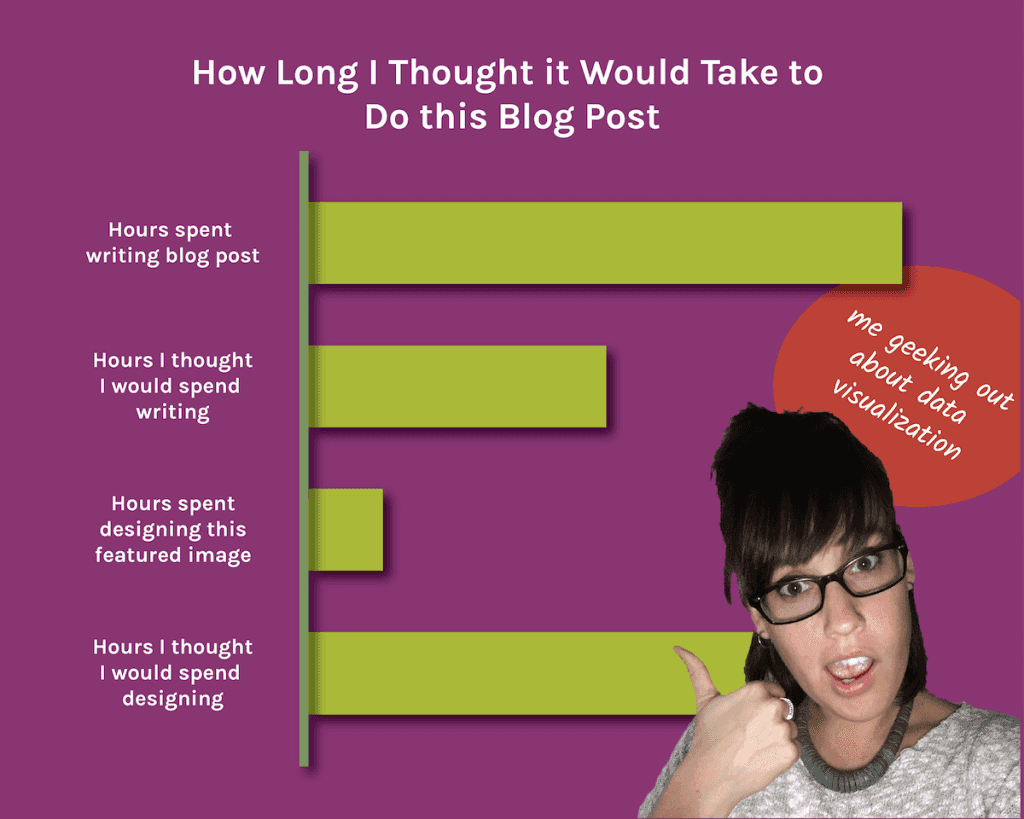 How Long I Thought it Would Take to Do this Blog Post

Hours spent writing blog post

Hours I thought I would spend writing

Hours spent designing this featured image

Hours I thought I would spend designing

me geeking out about data visualization